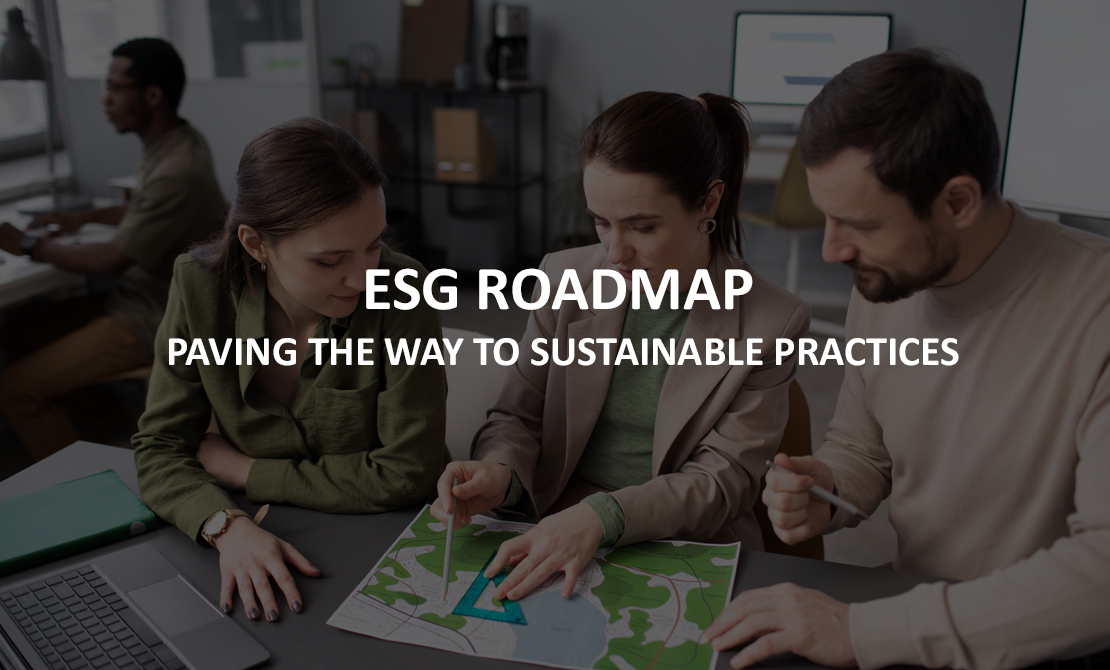 ESG ROADMAP
PAVING THE WAY TO SUSTAINABLE PRACTICES